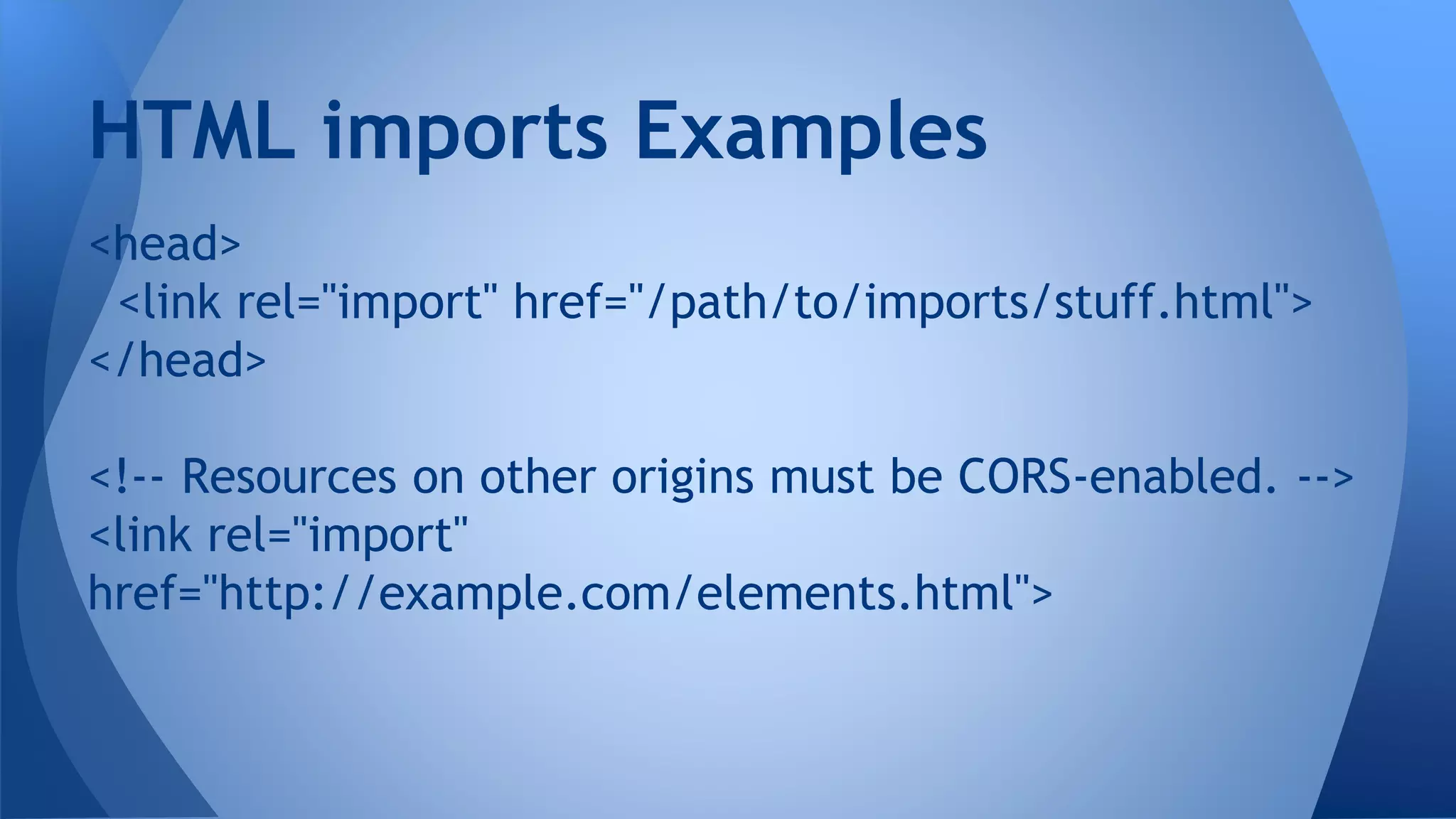 HTML imports Examples

<head>
<link rel="import" href="/path/to/imports/stuff.html">
</head>

<!-- Resources on other origins must be CORS-enabled. -->
<link rel="import"
href="http://example.com/elements.html">